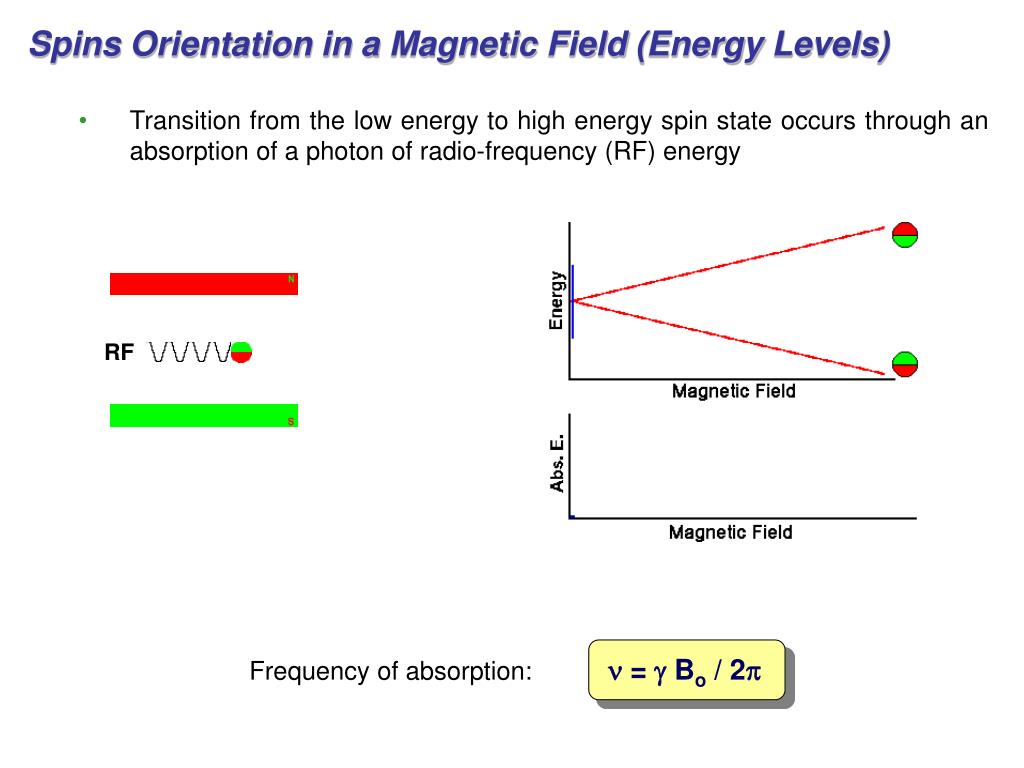 Spins Orientation in a Magnetic Field (Energy Levels)

• Transition from the low energy to high energy spin state occurs through an absorption of a photon of radio-frequency (RF) energy

N

RF

S

Energy

Magnetic Field

Abs. E.

Magnetic Field

Frequency of absorption:

$\nu = \gamma B_o / 2\pi$